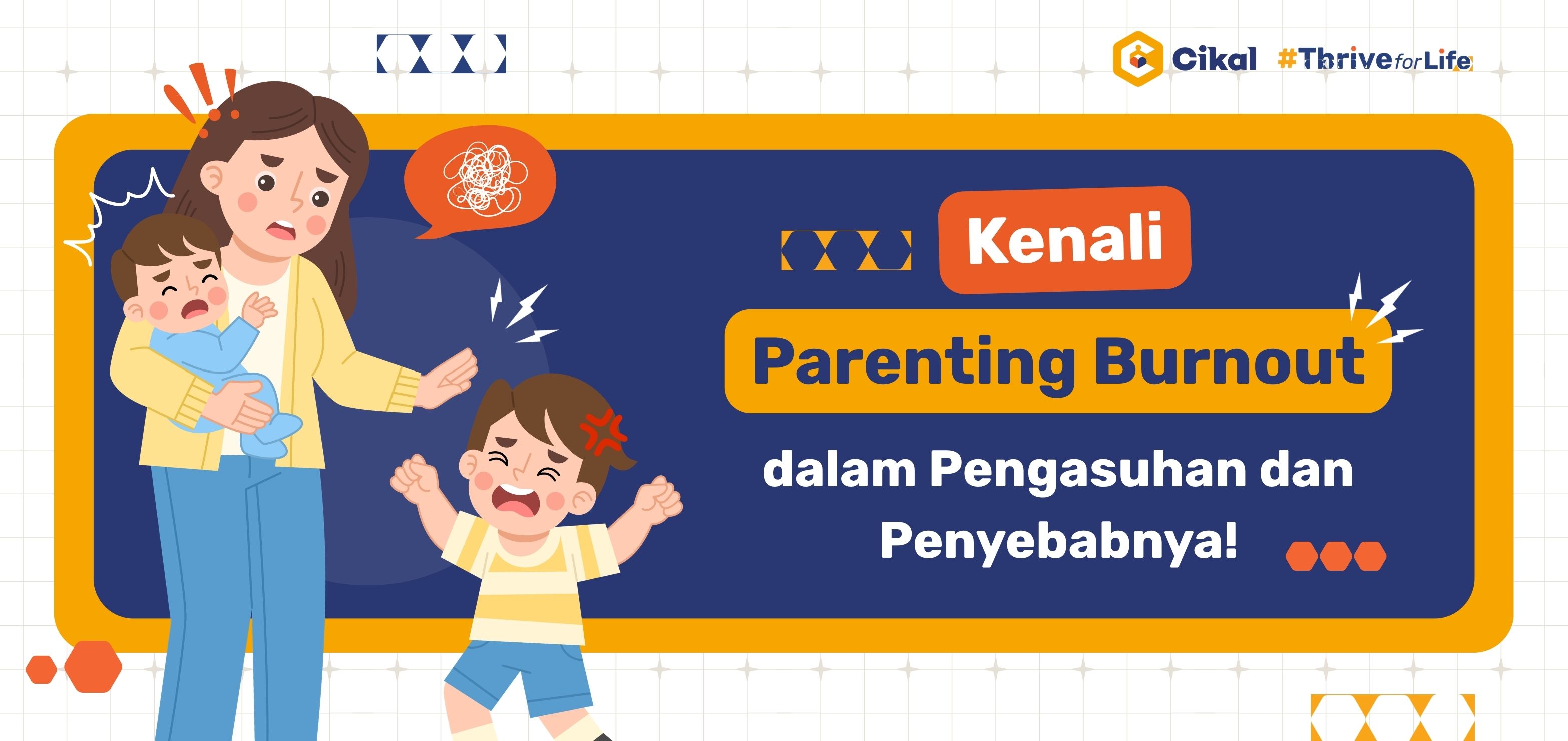 Cikal #ThriveforLife

Kenali

Parenting Burnout

dalam Pengasuhan dan Penyebabnya!